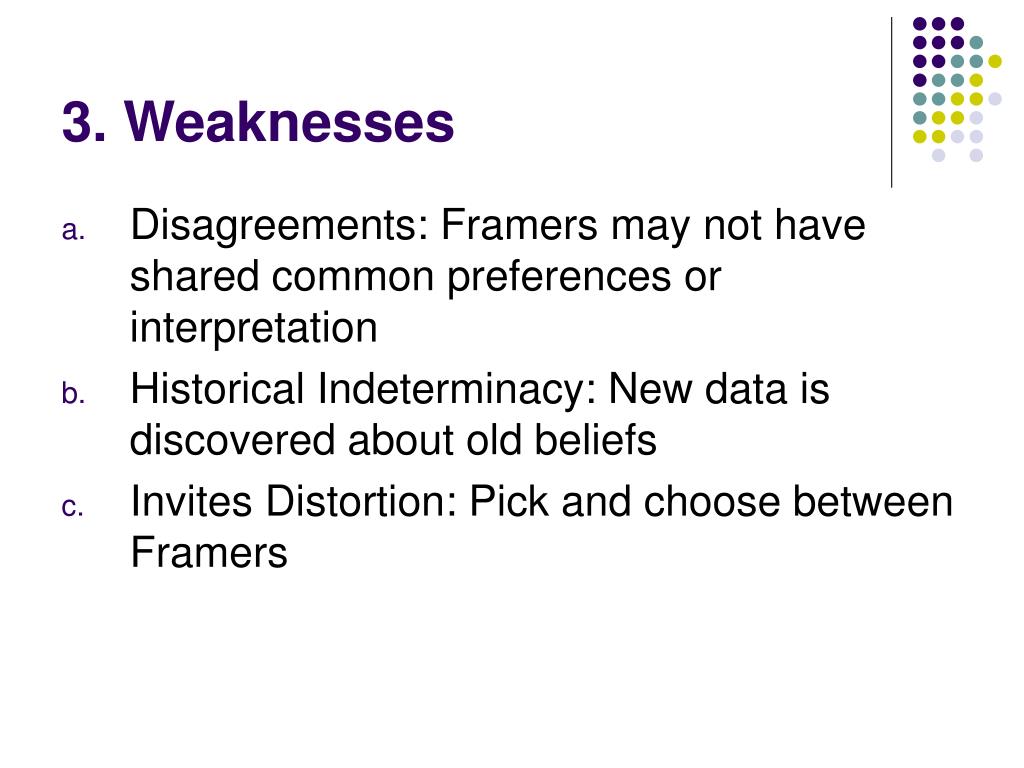 3. Weaknesses

a. Disagreements: Framers may not have shared common preferences or interpretation

b. Historical Indeterminacy: New data is discovered about old beliefs

c. Invites Distortion: Pick and choose between Framers